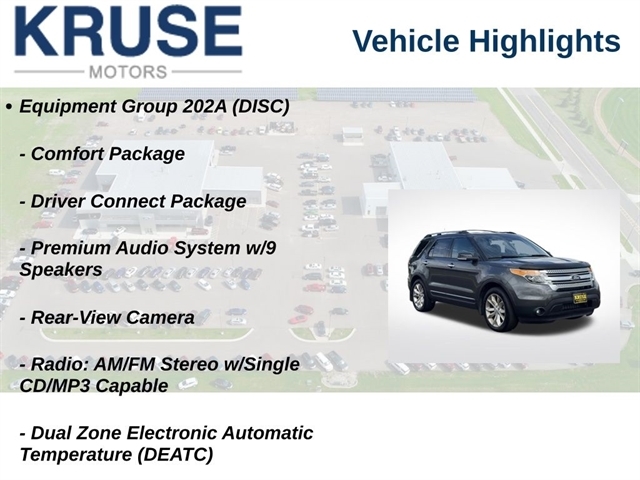 KRUSE
MOTORS

Vehicle Highlights

• Equipment Group 202A (DISC)

- Comfort Package

- Driver Connect Package

- Premium Audio System w/9 Speakers

- Rear-View Camera

- Radio: AM/FM Stereo w/Single CD/MP3 Capable

- Dual Zone Electronic Automatic Temperature (DEATC)